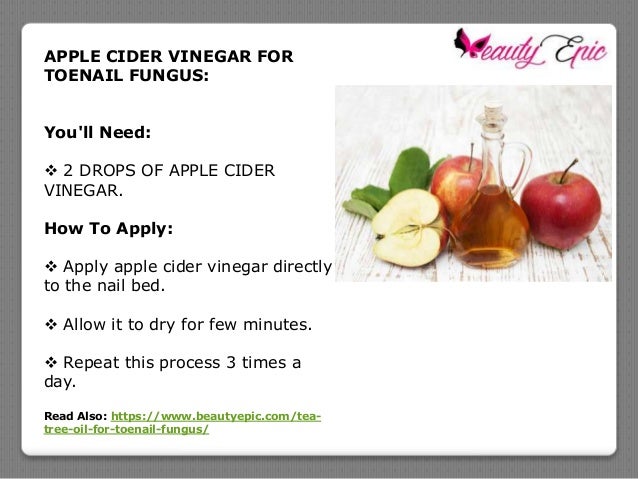 Beauty Epic

APPLE CIDER VINEGAR FOR TOENAIL FUNGUS:

You'll Need:

❖ 2 DROPS OF APPLE CIDER VINEGAR.

How To Apply:

❖ Apply apple cider vinegar directly to the nail bed.

❖ Allow it to dry for few minutes.

❖ Repeat this process 3 times a day.

Read Also: https://www.beautyepic.com/tea-tree-oil-for-toenail-fungus/